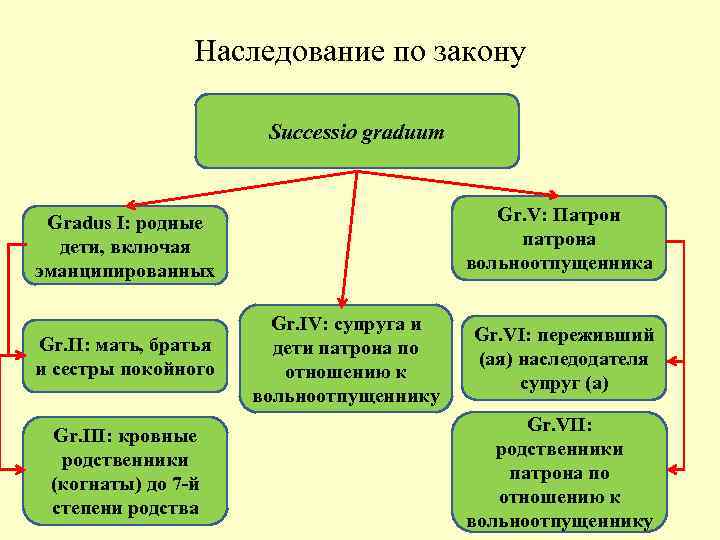 Наследование по закону

Successio graduum

Gradus I: родные дети, включая эманципированных

Gr.II: мать, братья и сестры покойного

Gr.III: кровные родственники (когнаты) до 7-й степени родства

Gr.IV: супруга и дети патрона по отношению к вольноотпущеннику

Gr.V: Патрон патрона вольноотпущенника

Gr.VI: переживший (ая) наследодателя супруг (а)

Gr.VII: родственники патрона по отношению к вольноотпущеннику